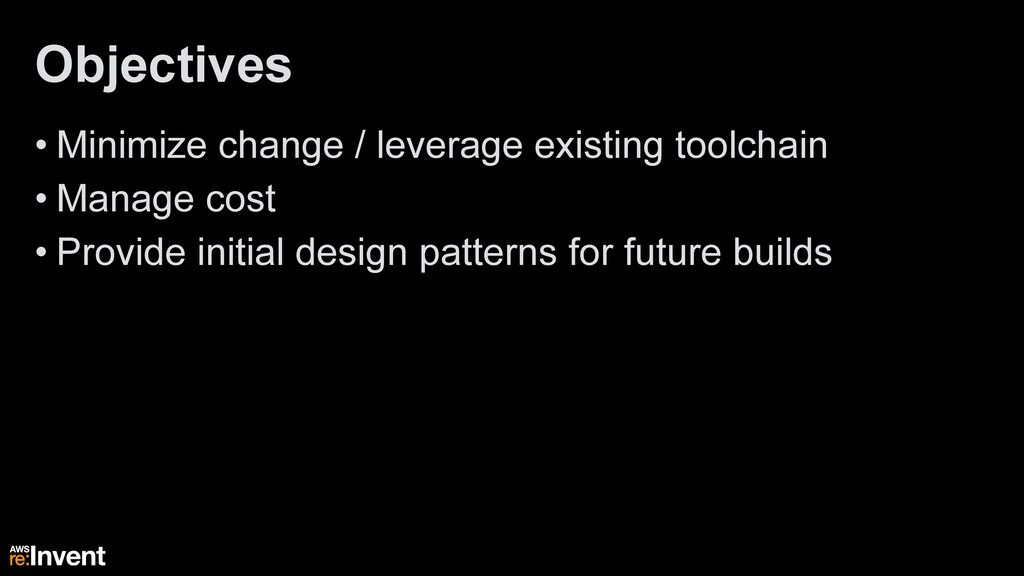 Objectives

• Minimize change / leverage existing toolchain
• Manage cost
• Provide initial design patterns for future builds

AWS re:Invent